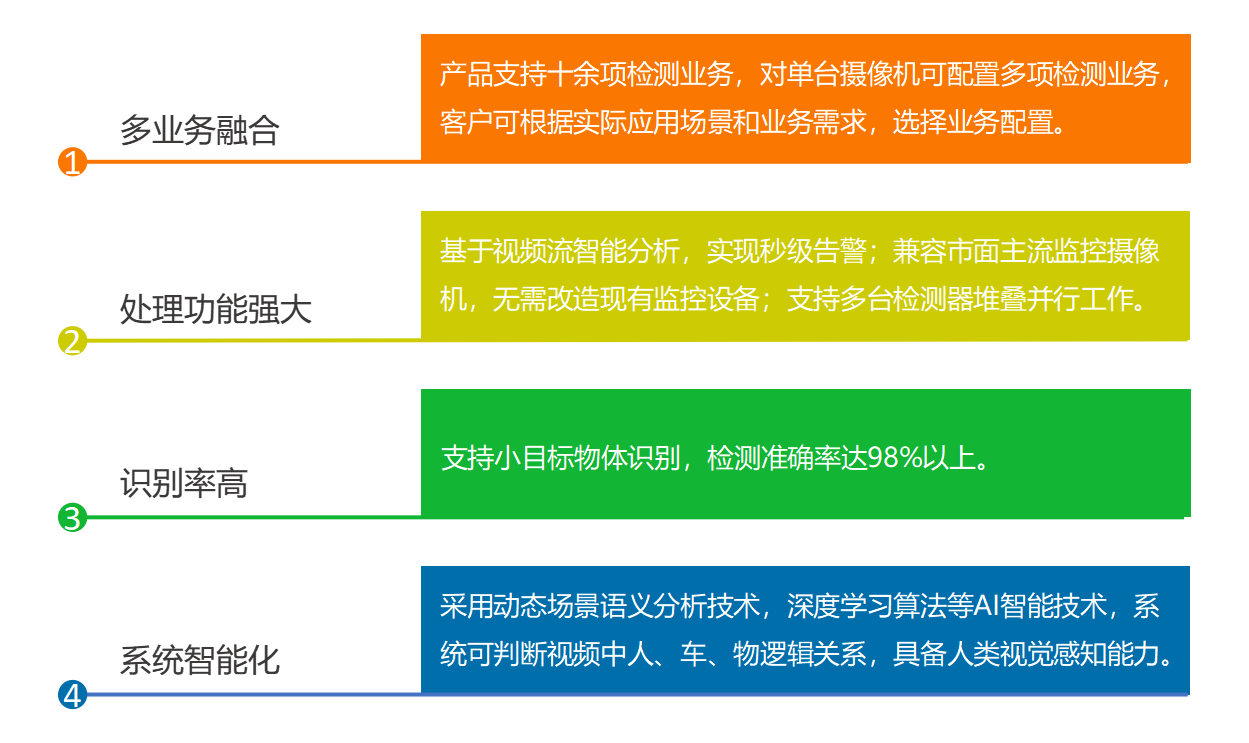 多业务融合

1

产品支持十余项检测业务，对单台摄像机可配置多项检测业务，客户可根据实际应用场景和业务需求，选择业务配置。

处理功能强大

2

基于视频流智能分析，实现秒级告警；兼容市面主流监控摄像机，无需改造现有监控设备；支持多台检测器堆叠并行工作。

识别率高

3

支持小目标物体识别，检测准确率达98%以上。

系统智能化

4

采用动态场景语义分析技术，深度学习算法等AI智能技术，系统可判断视频中人、车、物逻辑关系，具备人类视觉感知能力。